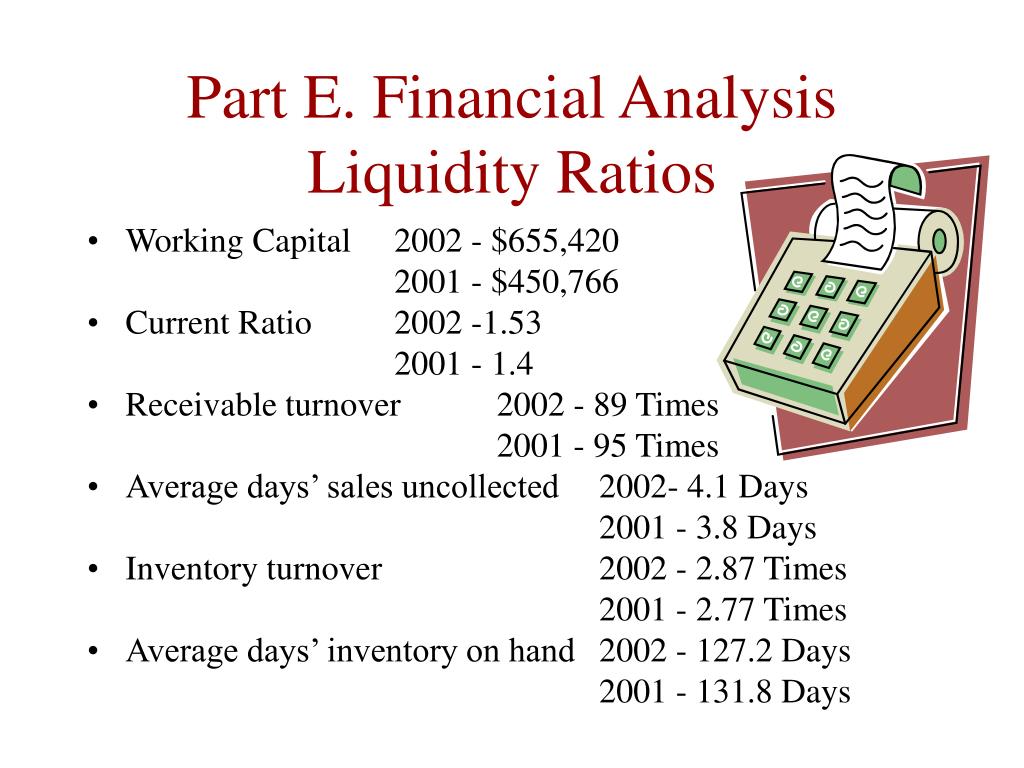 Part E. Financial Analysis
Liquidity Ratios

• Working Capital 2002 - \$655,420
2001 - \$450,766
• Current Ratio 2002 -1.53
2001 - 1.4
• Receivable turnover 2002 - 89 Times
2001 - 95 Times
• Average days’ sales uncollected 2002- 4.1 Days
2001 - 3.8 Days
• Inventory turnover 2002 - 2.87 Times
2001 - 2.77 Times
• Average days’ inventory on hand 2002 - 127.2 Days
2001 - 131.8 Days